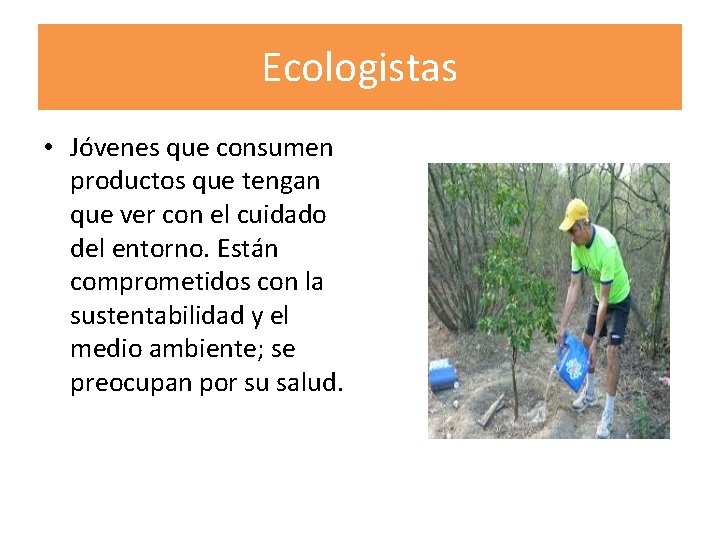 Ecologistas

• Jóvenes que consumen productos que tengan que ver con el cuidado del entorno. Están comprometidos con la sustentabilidad y el medio ambiente; se preocupan por su salud.